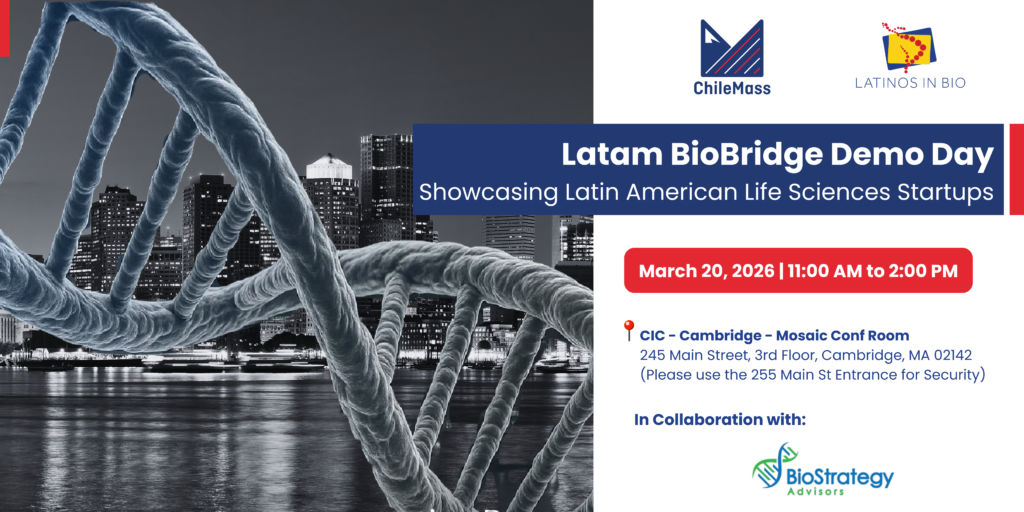 ChileMass

LATINOS IN BIO

Latam BioBridge Demo Day
Showcasing Latin American Life Sciences Startups

March 20, 2026 | 11:00 AM to 2:00 PM

CIC - Cambridge - Mosaic Conf Room
245 Main Street, 3rd Floor, Cambridge, MA 02142
(Please use the 255 Main St Entrance for Security)

In Collaboration with:

BioStrategy Advisors